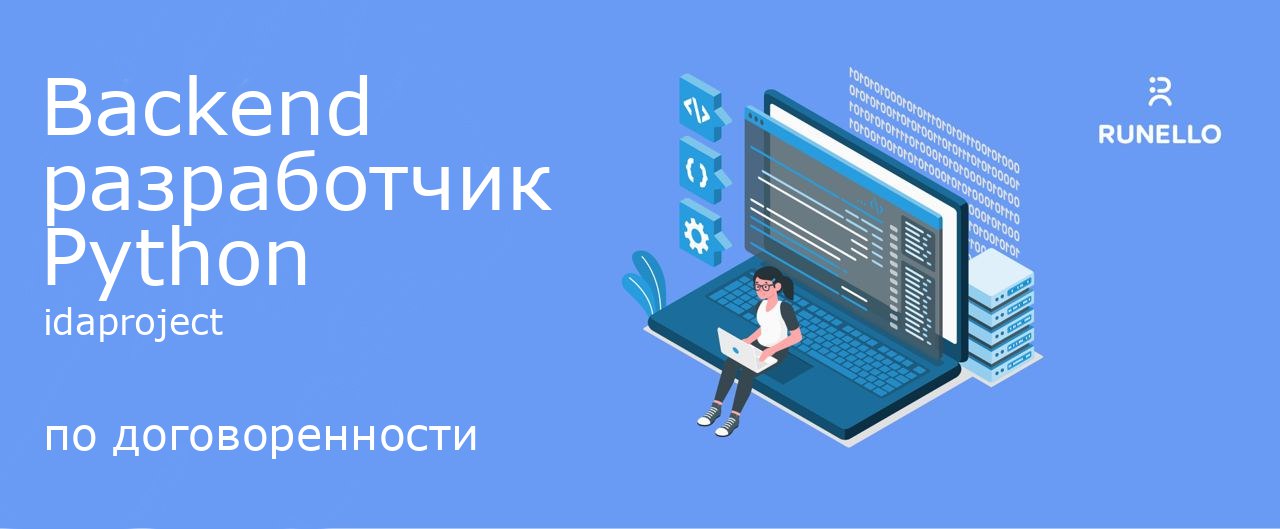 Backend разработчик Python
idaproject

по договоренности

RUNELLO